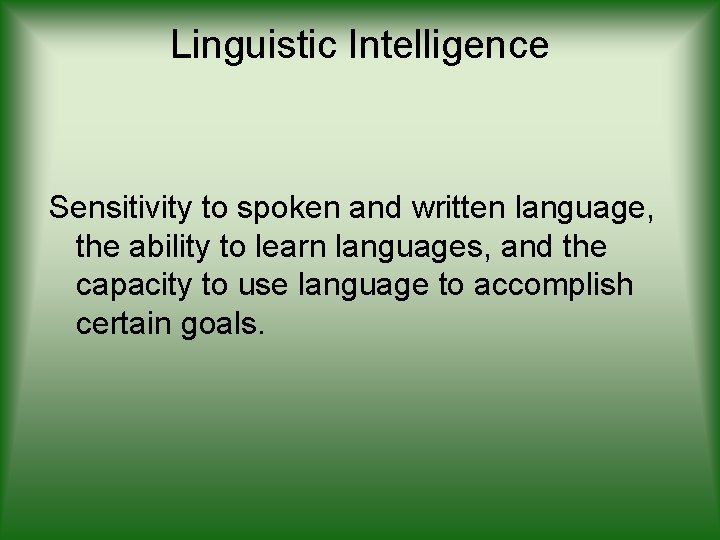 Linguistic Intelligence

Sensitivity to spoken and written language, the ability to learn languages, and the capacity to use language to accomplish certain goals.